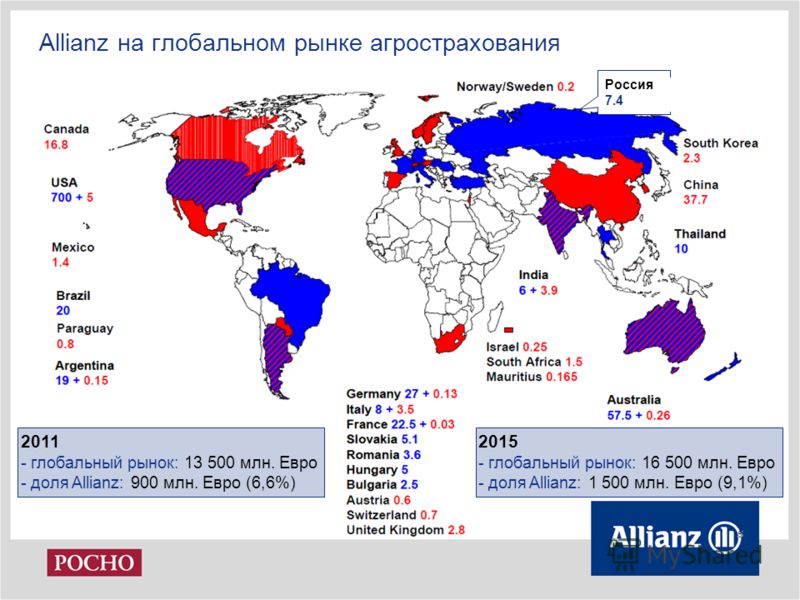 Allianz на глобальном рынке агрострахования

Norway/Sweden 0.2

Россия
7.4

Canada
16.8

USA
700 + 5

Mexico
1.4

Brazil
20

Paraguay
0.8

Argentina
19 + 0.15

South Korea
2.3

China
37.7

Thailand
10

India
6 + 3.9

Israel 0.25
South Africa 1.5
Mauritius 0.165

Australia
57.5 + 0.26

Germany 27 + 0.13
Italy 8 + 3.5
France 22.5 + 0.03
Slovakia 5.1
Romania 3.6
Hungary 5
Bulgaria 2.5
Austria 0.6
Switzerland 0.7
United Kingdom 2.8

2011
- глобальный рынок: 13 500 млн. Евро
- доля Allianz: 900 млн. Евро (6,6%)

2015
- глобальный рынок: 16 500 млн. Евро
- доля Allianz: 1 500 млн. Евро (9,1%)

РОСНО

Allianz

MyShared